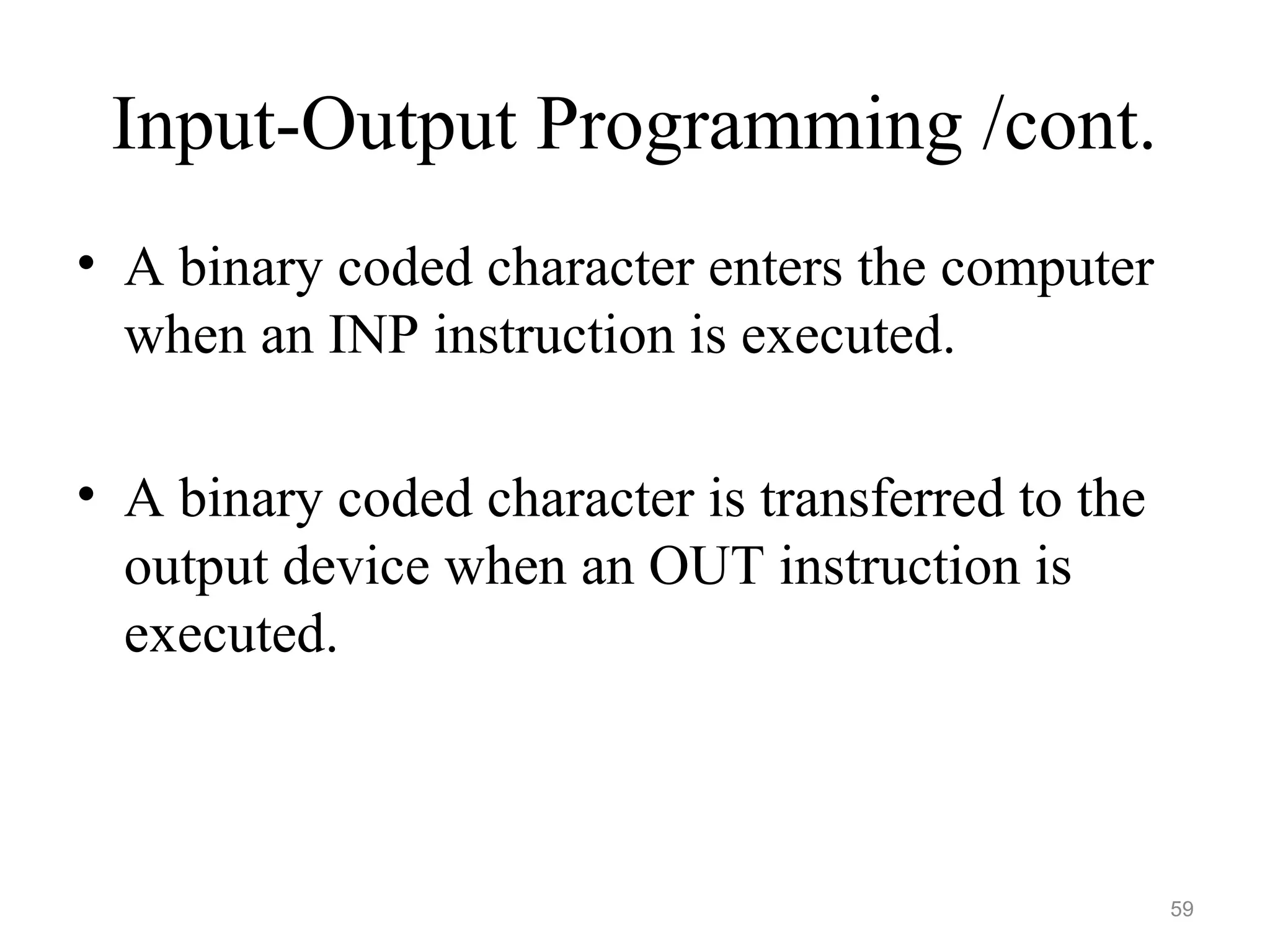 Input-Output Programming /cont.

• A binary coded character enters the computer when an INP instruction is executed.

• A binary coded character is transferred to the output device when an OUT instruction is executed.

59